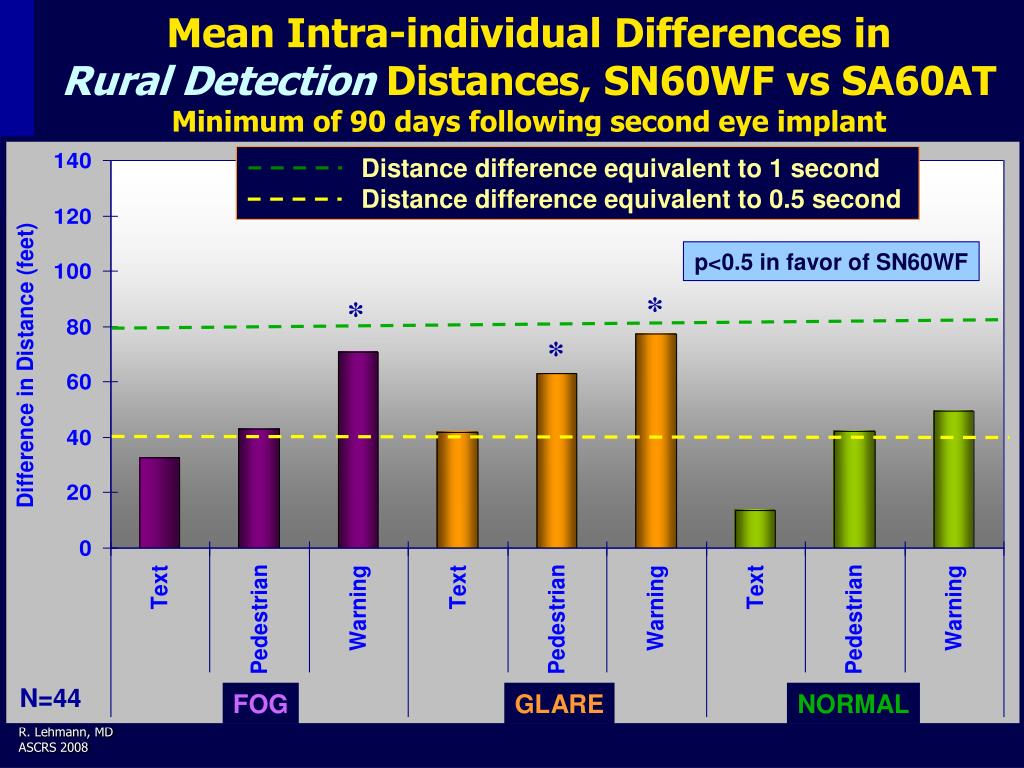 Mean Intra-individual Differences in
Rural Detection Distances, SN60WF vs SA60AT
Minimum of 90 days following second eye implant

Distance difference equivalent to 1 second
Distance difference equivalent to 0.5 second

p<0.5 in favor of SN60WF

Difference in Distance (feet)

140
120
100
80
60
40
20
0

*
*
*

Text
Pedestrian
Warning
Text
Pedestrian
Warning
Text
Pedestrian
Warning

N=44

FOG
GLARE
NORMAL

R. Lehmann, MD
ASCRS 2008